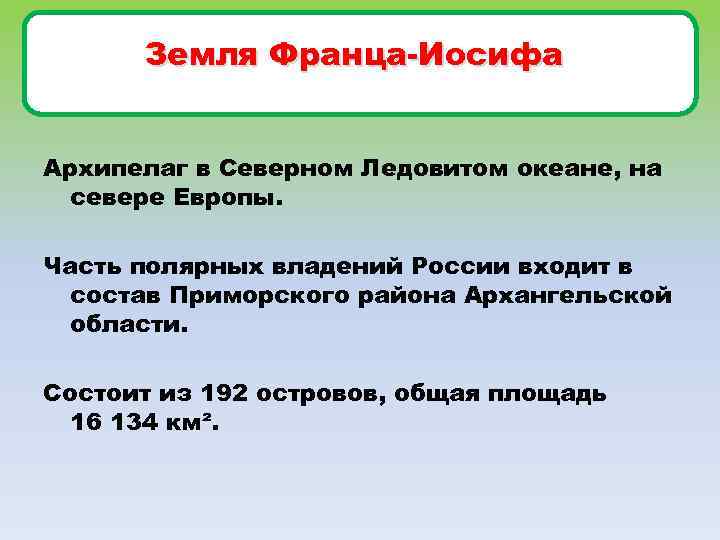 Земля Франца-Иосифа

Архипелаг в Северном Ледовитом океане, на севере Европы.

Часть полярных владений России входит в состав Приморского района Архангельской области.

Состоит из 192 островов, общая площадь 16 134 км².